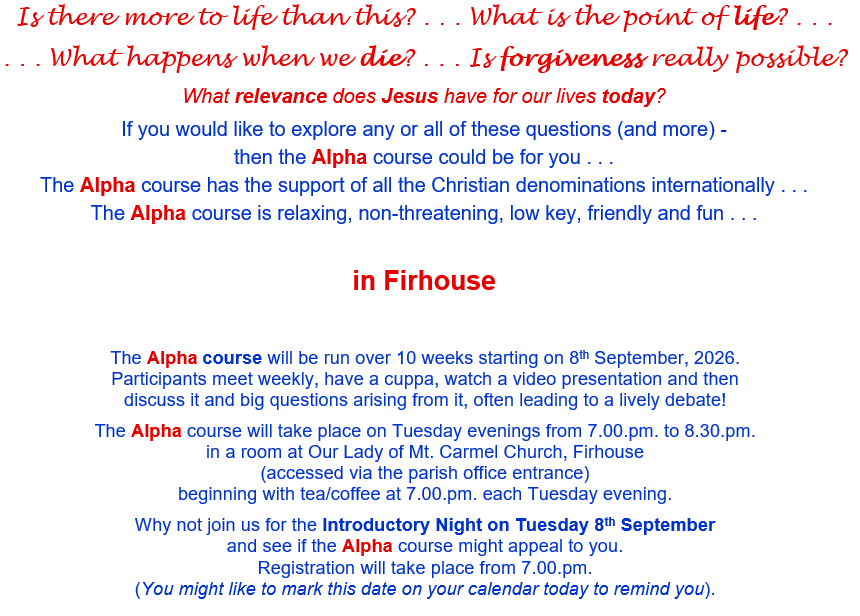 Is there more to life than this? . . . What is the point of life? . . .
. . . What happens when we die? . . . Is forgiveness really possible?

What relevance does Jesus have for our lives today?

If you would like to explore any or all of these questions (and more) - then the Alpha course could be for you . . .
The Alpha course has the support of all the Christian denominations internationally . . .
The Alpha course is relaxing, non-threatening, low key, friendly and fun . . .

in Firhouse

The Alpha course will be run over 10 weeks starting on 8$^{th}$ September, 2026. Participants meet weekly, have a cuppa, watch a video presentation and then discuss it and big questions arising from it, often leading to a lively debate!

The Alpha course will take place on Tuesday evenings from 7.00.pm. to 8.30.pm. in a room at Our Lady of Mt. Carmel Church, Firhouse (accessed via the parish office entrance) beginning with tea/coffee at 7.00.pm. each Tuesday evening.

Why not join us for the Introductory Night on Tuesday 8$^{th}$ September and see if the Alpha course might appeal to you. Registration will take place from 7.00.pm. (You might like to mark this date on your calendar today to remind you).